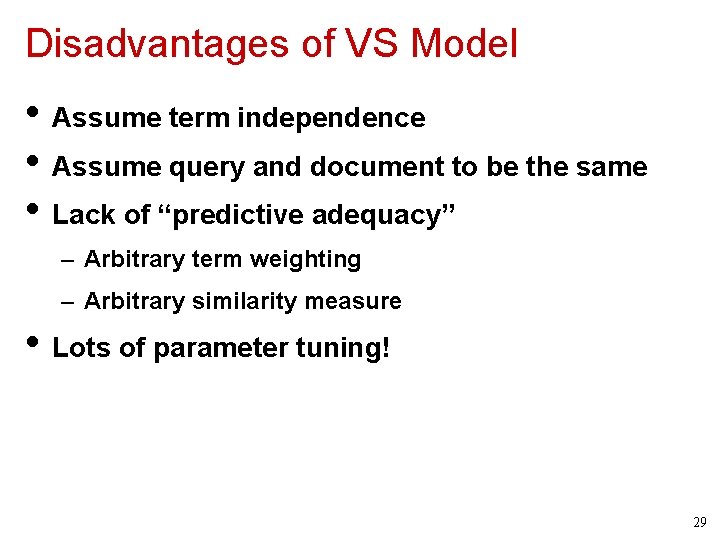 Disadvantages of VS Model

• Assume term independence
• Assume query and document to be the same
• Lack of “predictive adequacy”
– Arbitrary term weighting
– Arbitrary similarity measure
• Lots of parameter tuning!

29